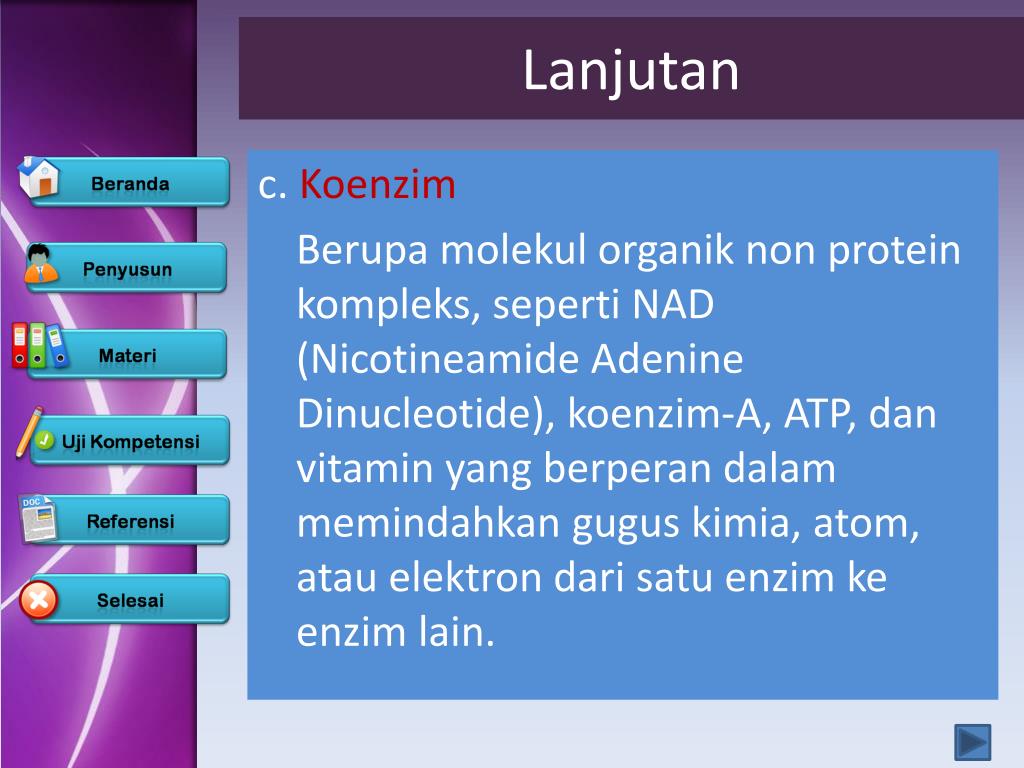 Lanjutan

Beranda

Penyusun

Materi

Uji Kompetensi

DOC

Referensi

Selesai

c. Koenzim

Berupa molekul organik non protein kompleks, seperti NAD (Nicotineamide Adenine Dinucleotide), koenzim-A, ATP, dan vitamin yang berperan dalam memindahkan gugus kimia, atom, atau elektron dari satu enzim ke enzim lain.